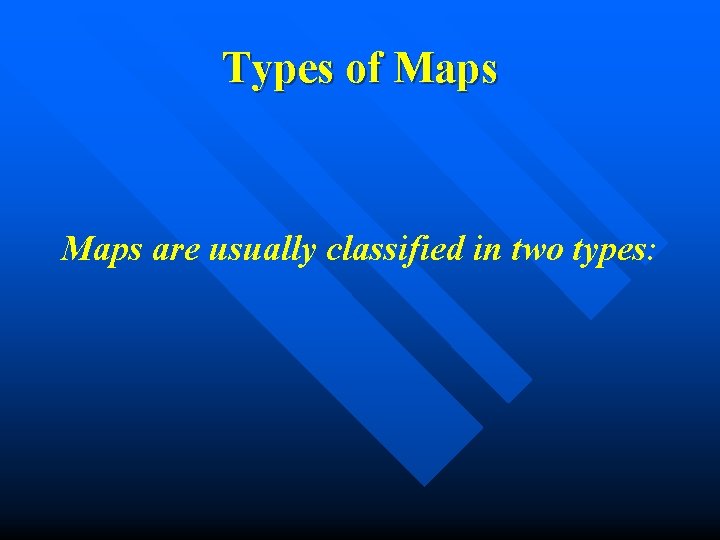 Types of Maps

Maps are usually classified in two types: